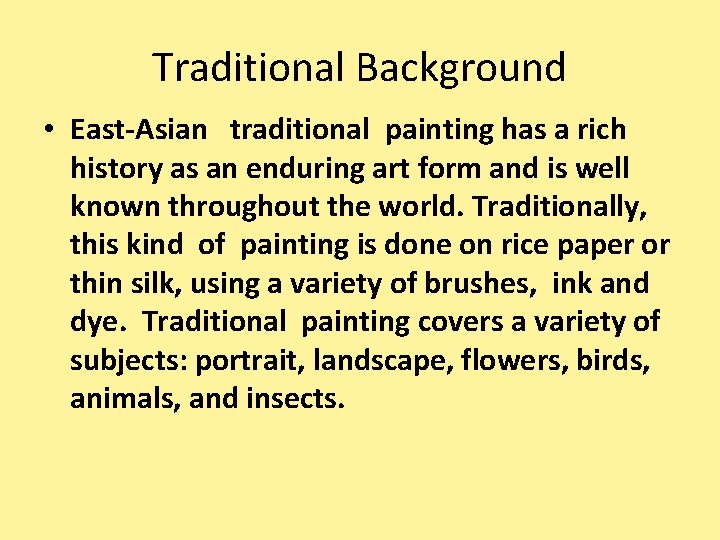 Traditional Background

• East-Asian traditional painting has a rich history as an enduring art form and is well known throughout the world. Traditionally, this kind of painting is done on rice paper or thin silk, using a variety of brushes, ink and dye. Traditional painting covers a variety of subjects: portrait, landscape, flowers, birds, animals, and insects.